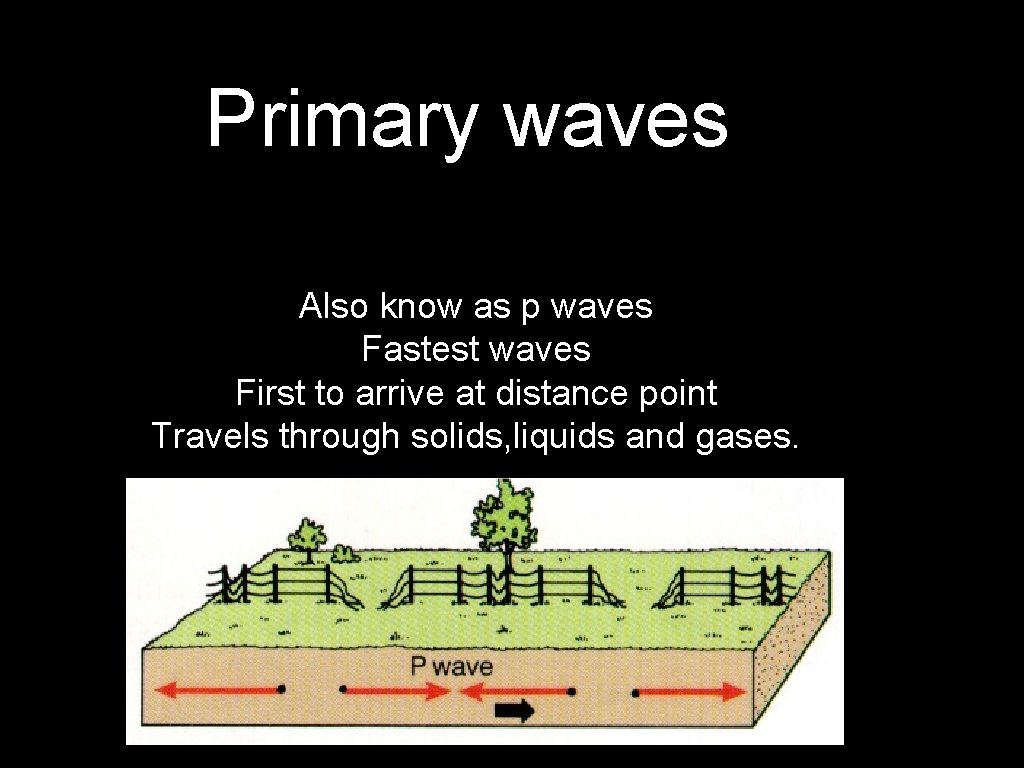 Primary waves

Also know as p waves
Fastest waves
First to arrive at distance point
Travels through solids,liquids and gases.

P wave